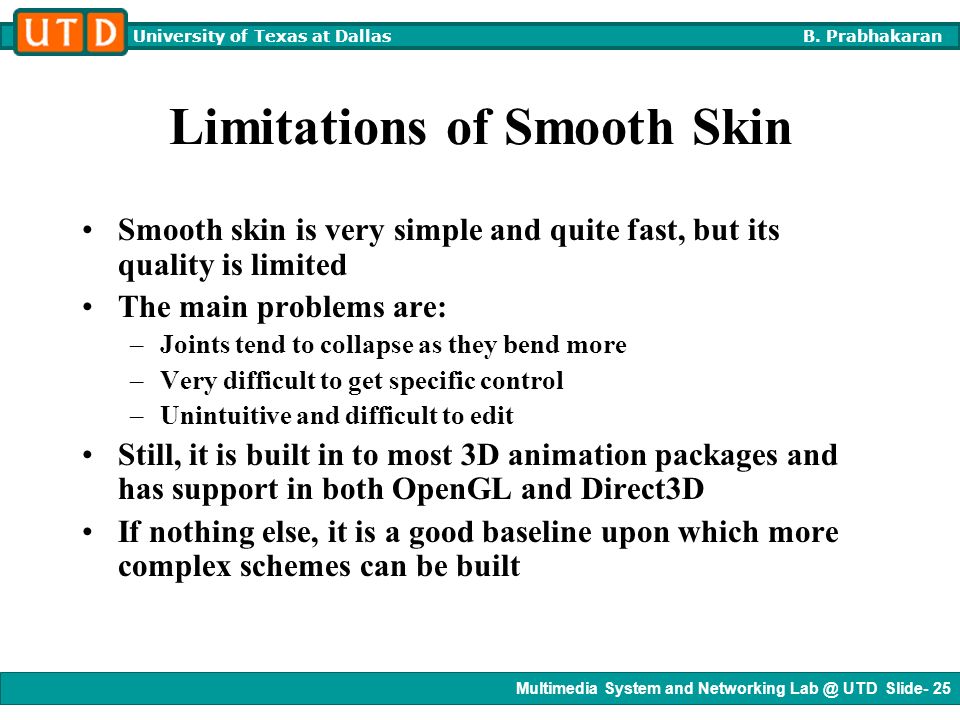 UTD University of Texas at Dallas B. Prabhakaran

Limitations of Smooth Skin

• Smooth skin is very simple and quite fast, but its quality is limited
• The main problems are:
– Joints tend to collapse as they bend more
– Very difficult to get specific control
– Unintuitive and difficult to edit
• Still, it is built in to most 3D animation packages and has support in both OpenGL and Direct3D
• If nothing else, it is a good baseline upon which more complex schemes can be built

Multimedia System and Networking Lab @ UTD Slide- 25